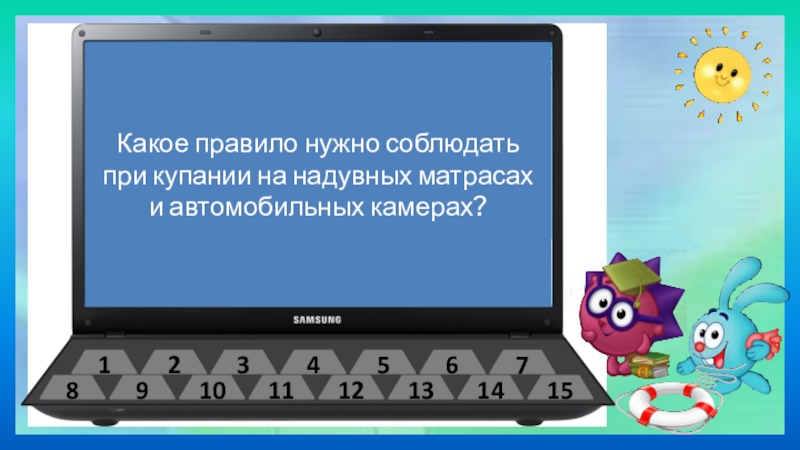 Какое правило нужно соблюдать при купании на надувных матрасах и автомобильных камерах?

SAMSUNG

1 2 3 4 5 6 7
8 9 10 11 12 13 14 15